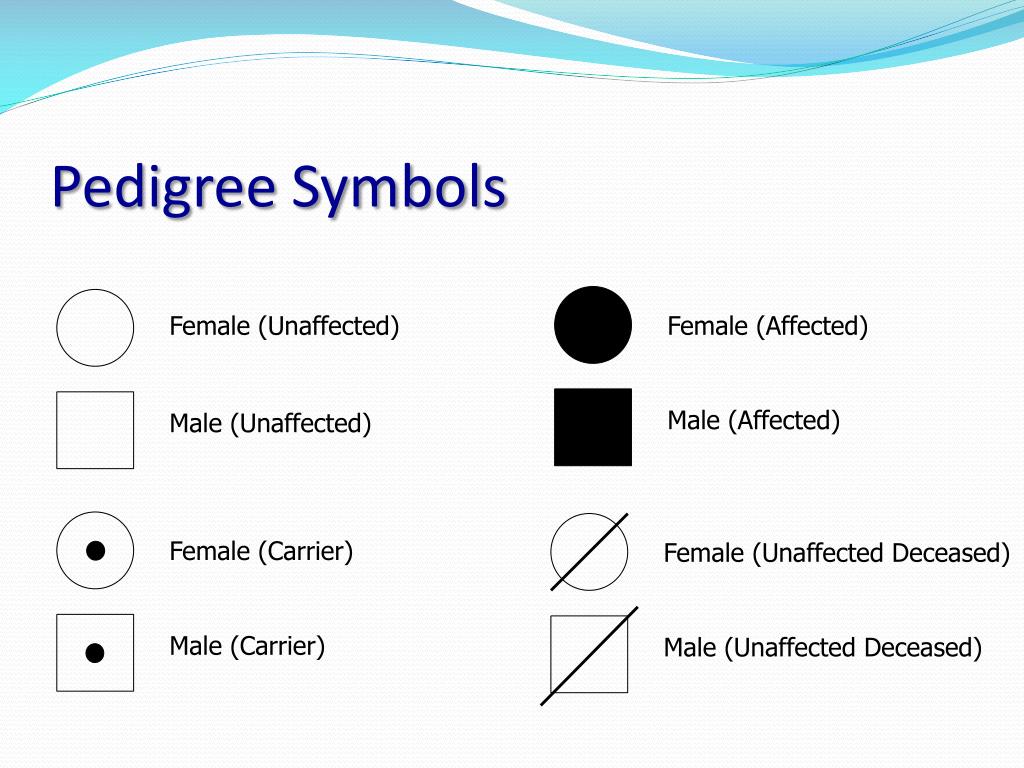 Pedigree Symbols

Female (Unaffected)

Male (Unaffected)

Female (Carrier)

Male (Carrier)

Female (Affected)

Male (Affected)

Female (Unaffected Deceased)

Male (Unaffected Deceased)